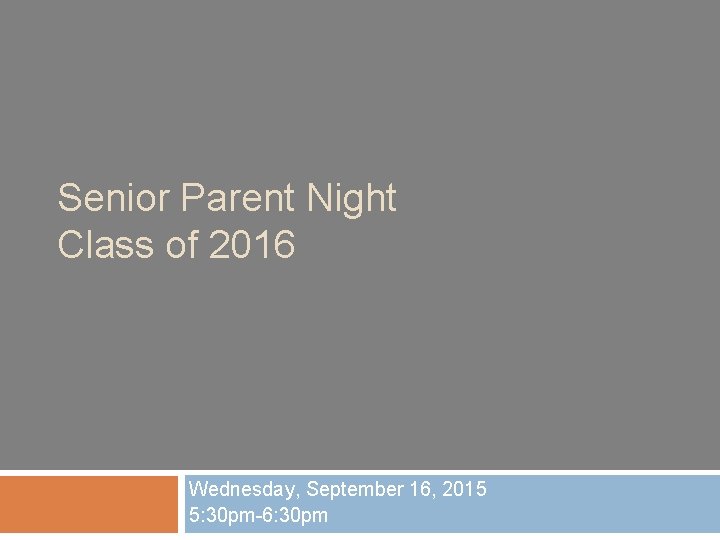 Senior Parent Night
Class of 2016

Wednesday, September 16, 2015
5:30pm-6:30pm